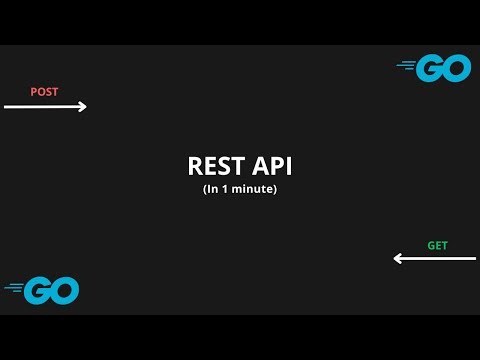 GO

POST

REST API
(In 1 minute)

GET

GO